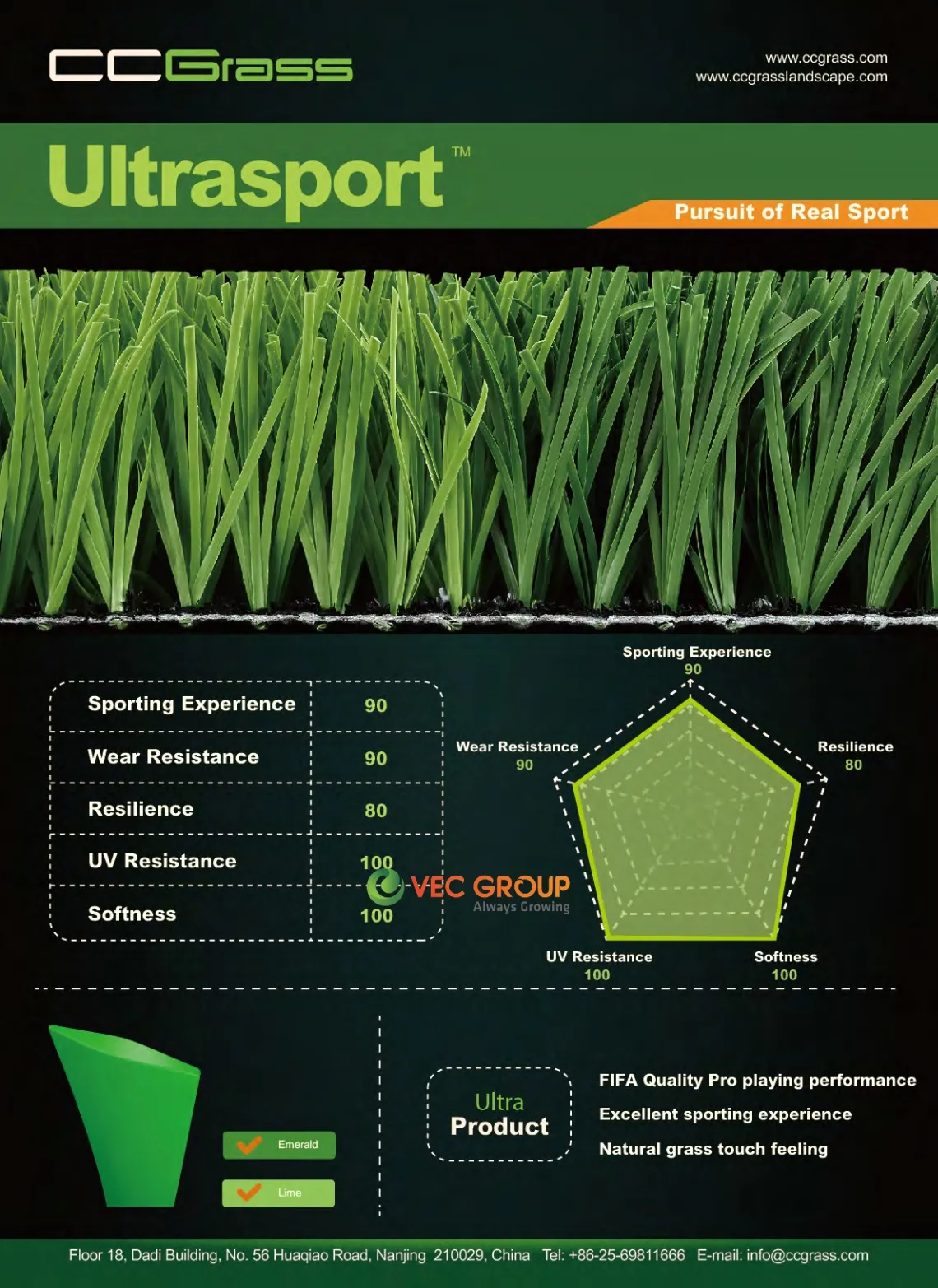 CCGrass

www.ccgrass.com
www.ccgrasslandscape.com

Ultrasport™

Pursuit of Real Sport

| Sporting Experience | 90 |
|---|---|
| Wear Resistance | 90 |
| Resilience | 80 |
| UV Resistance | 100 |
| Softness | 100 |

VEC GROUP
Always Growing

Sporting Experience
90
Wear Resistance
90
Resilience
80
UV Resistance
100
Softness
100

Emerald
Lime

Ultra
Product

FIFA Quality Pro playing performance
Excellent sporting experience
Natural grass touch feeling

Floor 18, Dadi Building, No. 56 Huaqiao Road, Nanjing 210029, China Tel: +86-25-69811666 E-mail: info@ccgrass.com